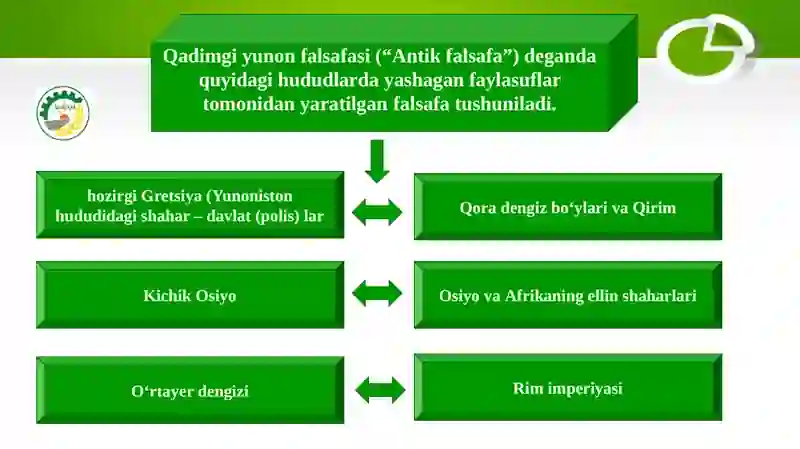 Qadimgi yunon falsafasi (“Antik falsafa”) deganda quyidagi hududlarda yashagan faylasuflar tomonidan yaratilgan falsafa tushuniladi.

hozirgi Gretsiya (Yunoniston hududidagi shahar – davlat (polis) lar

Qora dengiz bo‘ylari va Qirim

Kichik Osiyo

Osiyo va Afrikaning ellin shaharlari

O‘rtayer dengizi

Rim imperiyasi